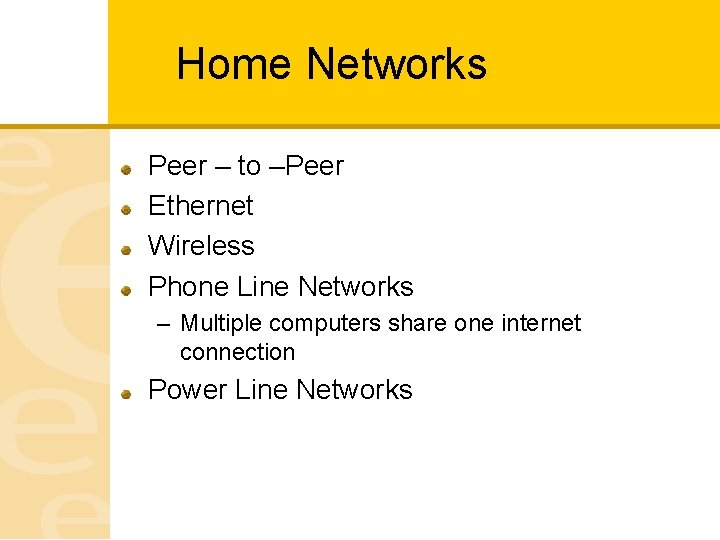 Home Networks

- Peer – to –Peer
- Ethernet
- Wireless
- Phone Line Networks
  – Multiple computers share one internet connection
- Power Line Networks